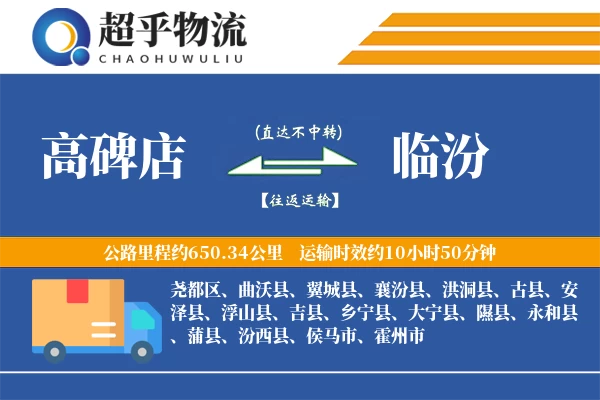 超乎物流
CHAOHUWULIU

高碑店

(直达不中转)

【往返运输】

临汾

公路里程约650.34公里　运输时效约10小时50分钟

尧都区、曲沃县、翼城县、襄汾县、洪洞县、古县、安泽县、浮山县、吉县、乡宁县、大宁县、隰县、永和县、蒲县、汾西县、侯马市、霍州市